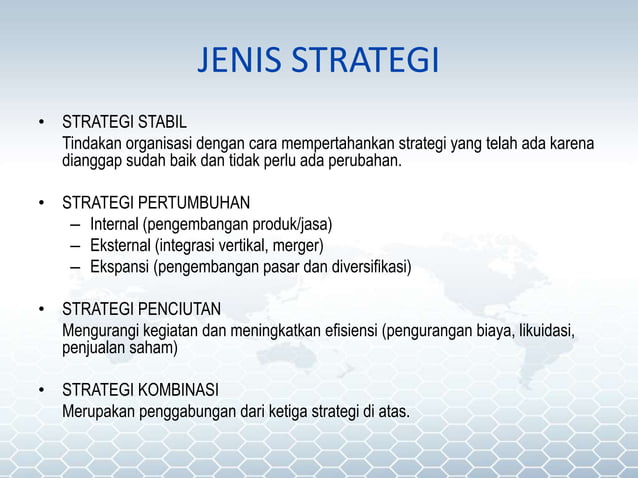 JENIS STRATEGI

• STRATEGI STABIL
Tindakan organisasi dengan cara mempertahankan strategi yang telah ada karena dianggap sudah baik dan tidak perlu ada perubahan.

• STRATEGI PERTUMBUHAN
– Internal (pengembangan produk/jasa)
– Eksternal (integrasi vertikal, merger)
– Ekspansi (pengembangan pasar dan diversifikasi)

• STRATEGI PENCIUTAN
Mengurangi kegiatan dan meningkatkan efisiensi (pengurangan biaya, likuidasi, penjualan saham)

• STRATEGI KOMBINASI
Merupakan penggabungan dari ketiga strategi di atas.